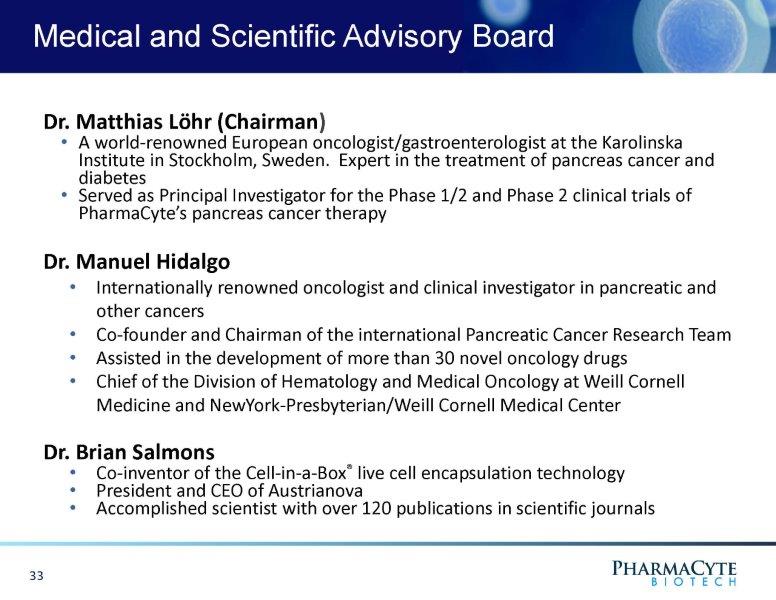 Medical and Scientific Advisory Board

Dr. Matthias Löhr (Chairman)
• A world-renowned European oncologist/gastroenterologist at the Karolinska Institute in Stockholm, Sweden. Expert in the treatment of pancreas cancer and diabetes
• Served as Principal Investigator for the Phase 1/2 and Phase 2 clinical trials of PharmaCyte's pancreas cancer therapy

Dr. Manuel Hidalgo
• Internationally renowned oncologist and clinical investigator in pancreatic and other cancers
• Co-founder and Chairman of the international Pancreatic Cancer Research Team
• Assisted in the development of more than 30 novel oncology drugs
• Chief of the Division of Hematology and Medical Oncology at Weill Cornell Medicine and NewYork-Presbyterian/Weill Cornell Medical Center

Dr. Brian Salmons
• Co-inventor of the Cell-in-a-Box® live cell encapsulation technology
• President and CEO of Austrianova
• Accomplished scientist with over 120 publications in scientific journals

33

PHARMACYTE
BIOTECH